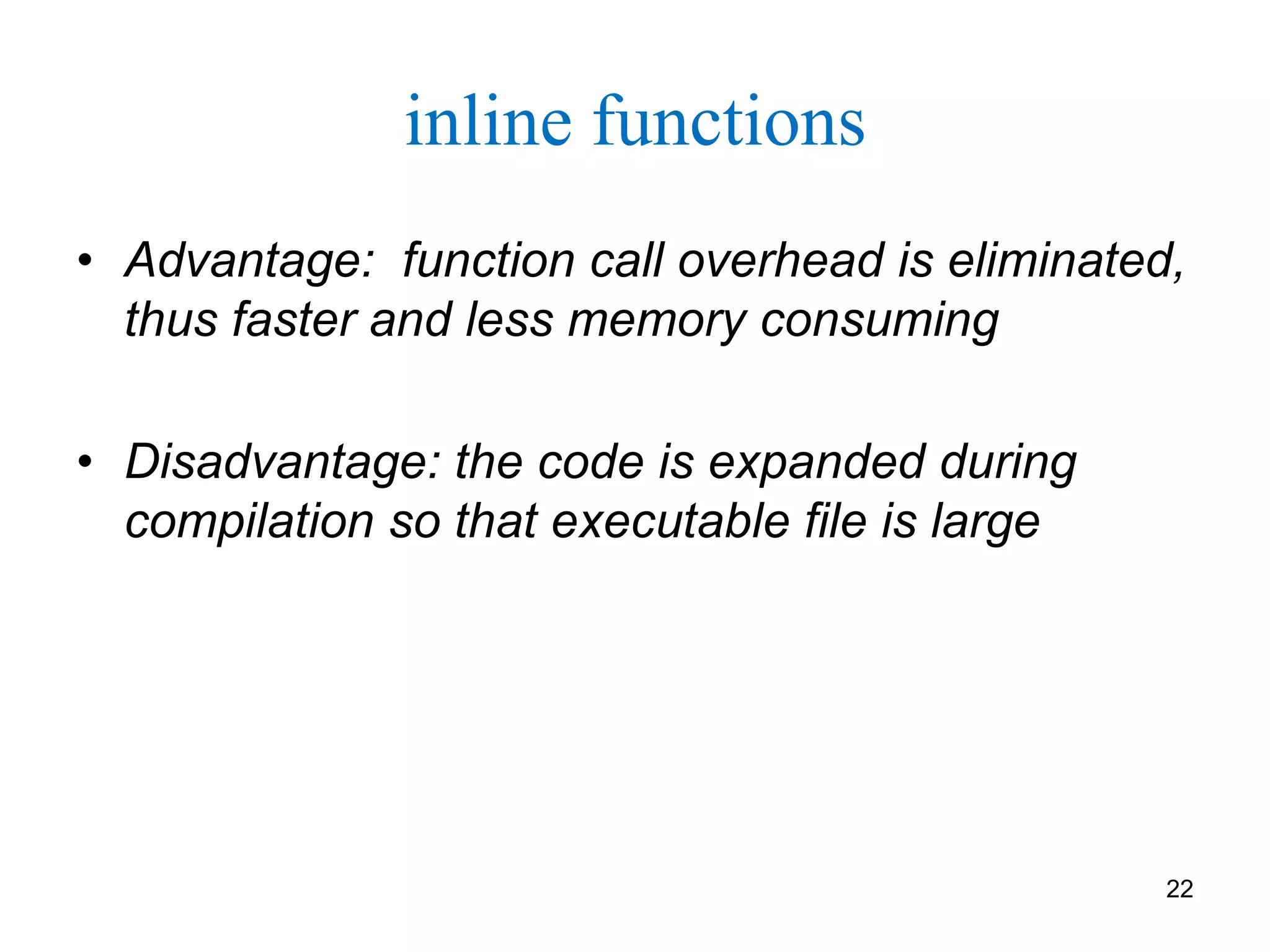 inline functions

• Advantage:  function call overhead is eliminated, thus faster and less memory consuming

• Disadvantage: the code is expanded during compilation so that executable file is large

22